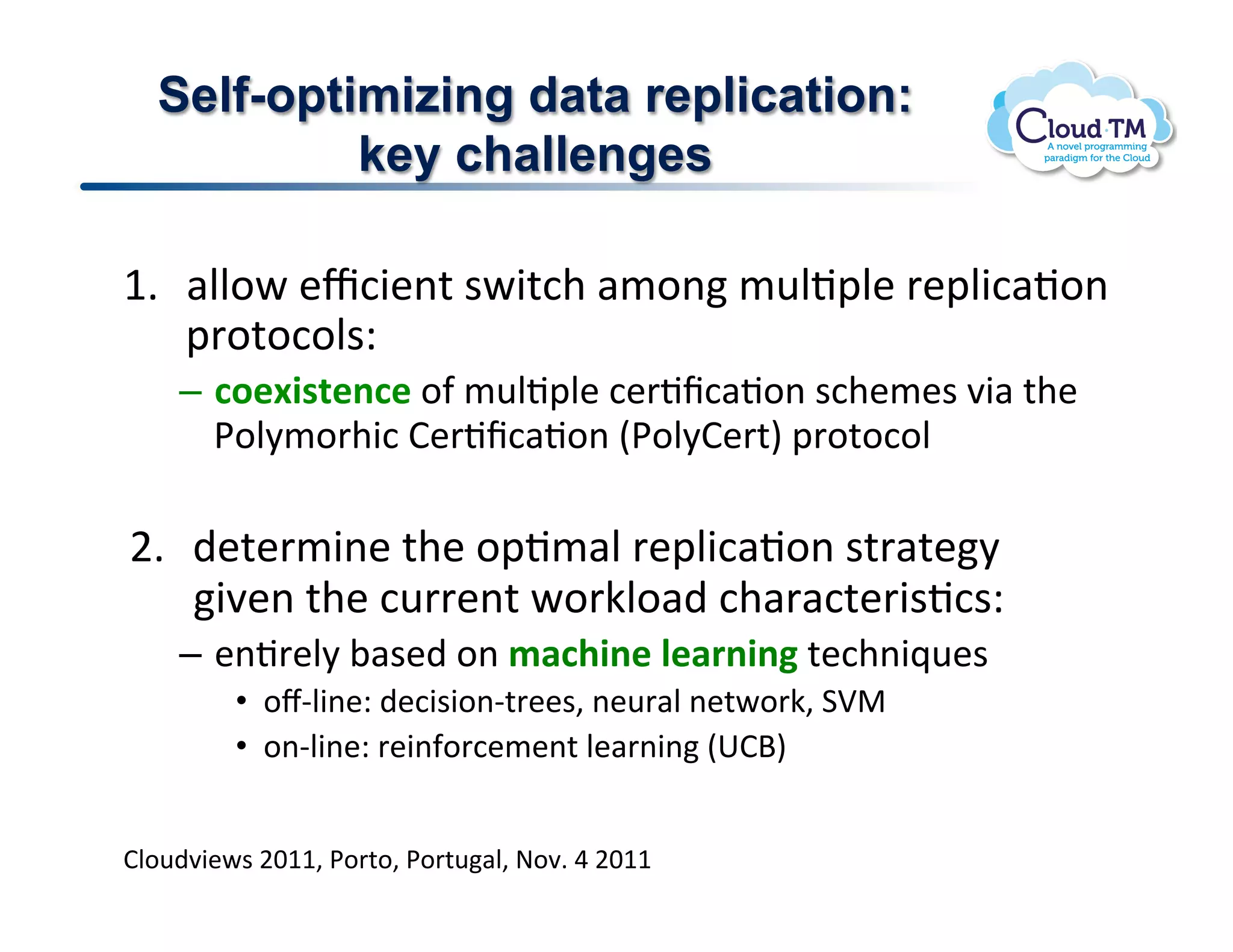 Self-optimizing data replication: key challenges

Cloud·TM
A novel programming paradigm for the Cloud

1. allow efficient switch among multiple replication protocols:
– coexistence of multiple certification schemes via the Polymorhic Certification (PolyCert) protocol

2. determine the optimal replication strategy given the current workload characteristics:
– entirely based on machine learning techniques
• off-line: decision-trees, neural network, SVM
• on-line: reinforcement learning (UCB)

Cloudviews 2011, Porto, Portugal, Nov. 4 2011